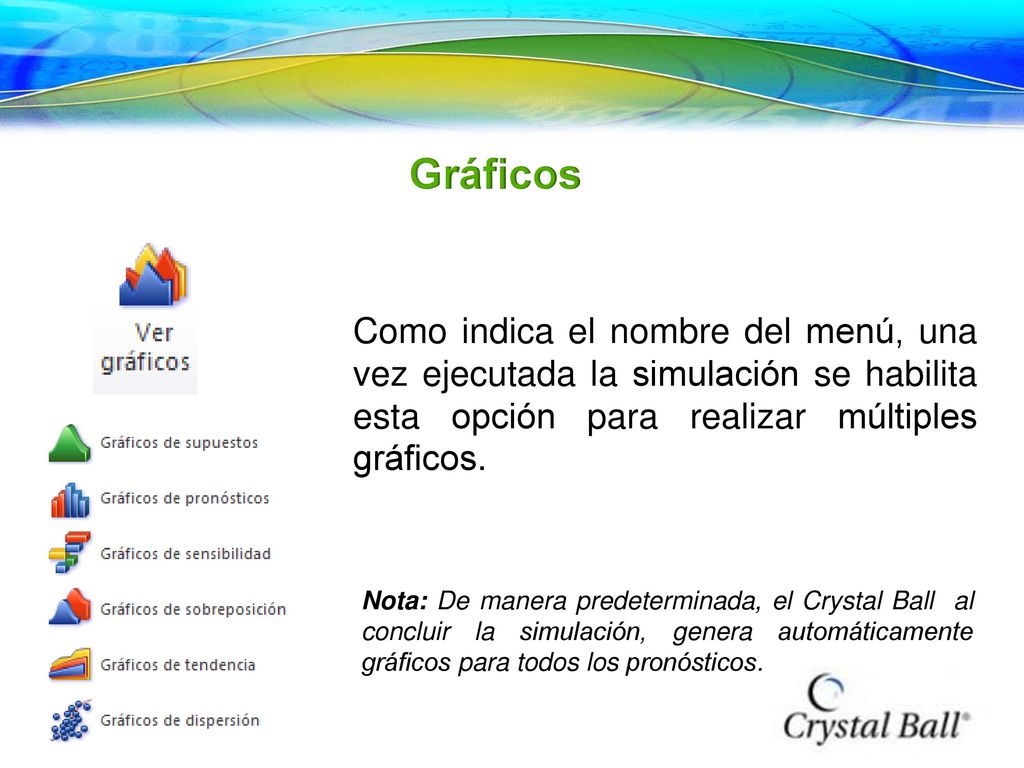 Gráficos

Ver gráficos

Gráficos de supuestos
Gráficos de pronósticos
Gráficos de sensibilidad
Gráficos de sobreposición
Gráficos de tendencia
Gráficos de dispersión

Como indica el nombre del menú, una vez ejecutada la simulación se habilita esta opción para realizar múltiples gráficos.

Nota: De manera predeterminada, el Crystal Ball al concluir la simulación, genera automáticamente gráficos para todos los pronósticos.

Crystal Ball®